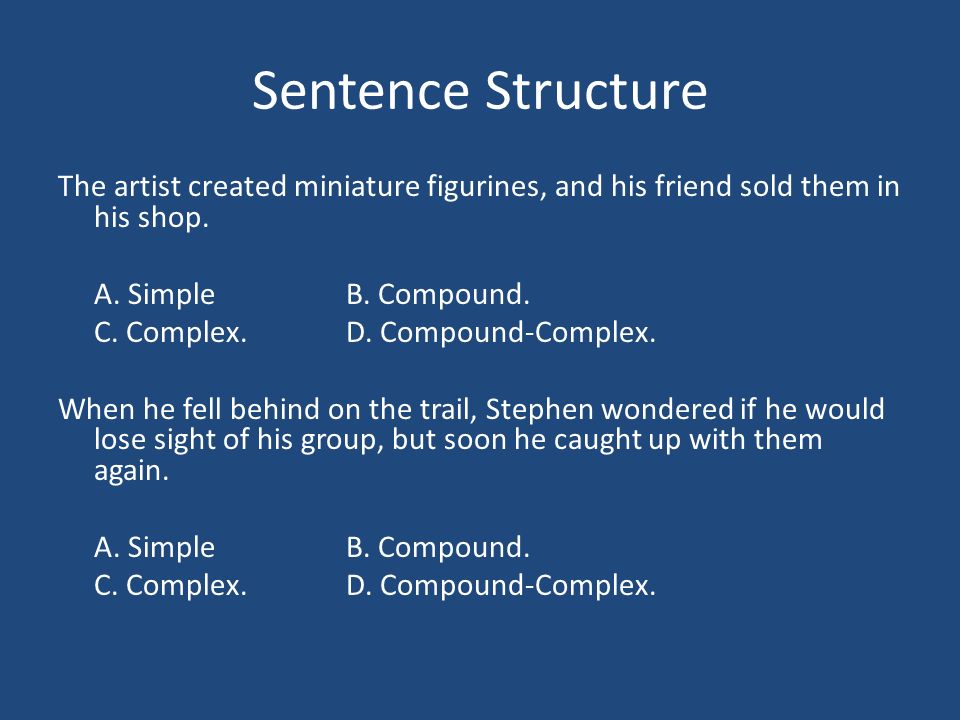 Sentence Structure

The artist created miniature figurines, and his friend sold them in his shop.

A. Simple B. Compound.
C. Complex. D. Compound-Complex.

When he fell behind on the trail, Stephen wondered if he would lose sight of his group, but soon he caught up with them again.

A. Simple B. Compound.
C. Complex. D. Compound-Complex.